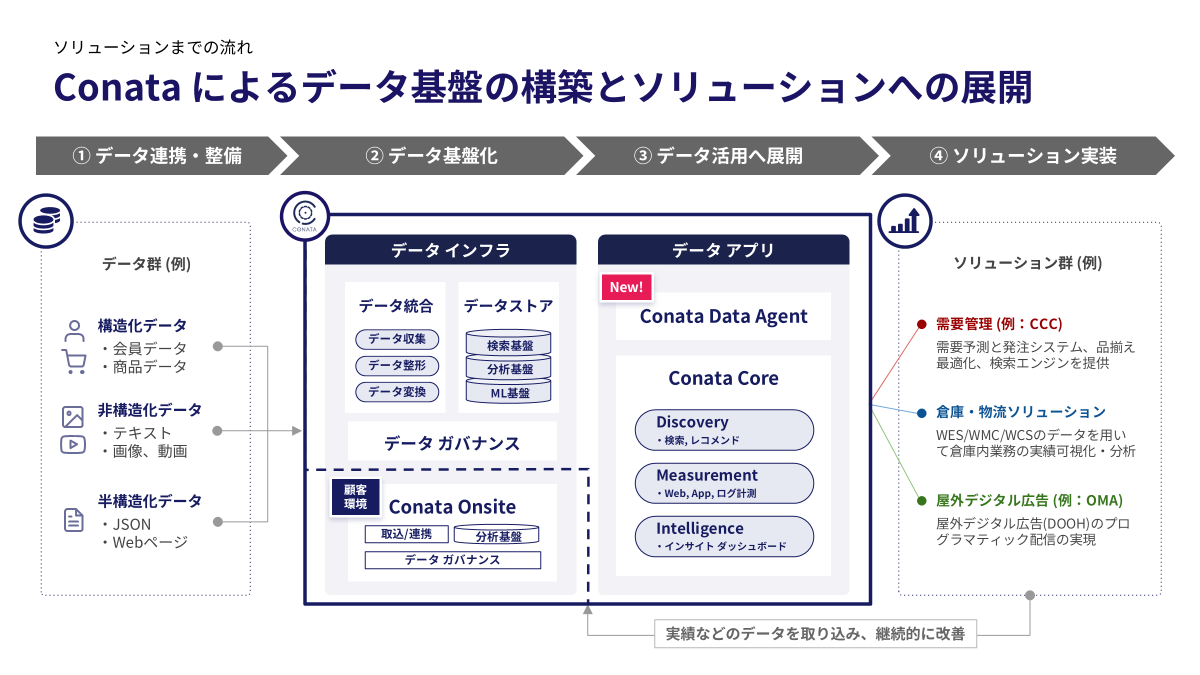 ソリューションまでの流れ

Conata によるデータ基盤の構築とソリューションへの展開

① データ連携・整備

② データ基盤化

③ データ活用へ展開

④ ソリューション実装

データ群 (例)

構造化データ
・会員データ
・商品データ

非構造化データ
・テキスト
・画像、動画

半構造化データ
・JSON
・Webページ

CONATA

データ インフラ

データ統合
データ収集
データ整形
データ変換

データストア
検索基盤
分析基盤
ML基盤

データ ガバナンス

顧客環境

Conata Onsite
取込/連携
分析基盤
データ ガバナンス

データ アプリ

New!

Conata Data Agent

Conata Core

Discovery
・検索, レコメンド

Measurement
・Web, App, ログ計測

Intelligence
・インサイト ダッシュボード

ソリューション群 (例)

需要管理 (例：CCC)
需要予測と発注システム、品揃え最適化、検索エンジンを提供

倉庫・物流ソリューション
WES/WMC/WCSのデータを用いて倉庫内業務の実績可視化・分析

屋外デジタル広告 (例：OMA)
屋外デジタル広告(DOOH)のプログラマティック配信の実現

実績などのデータを取り込み、継続的に改善